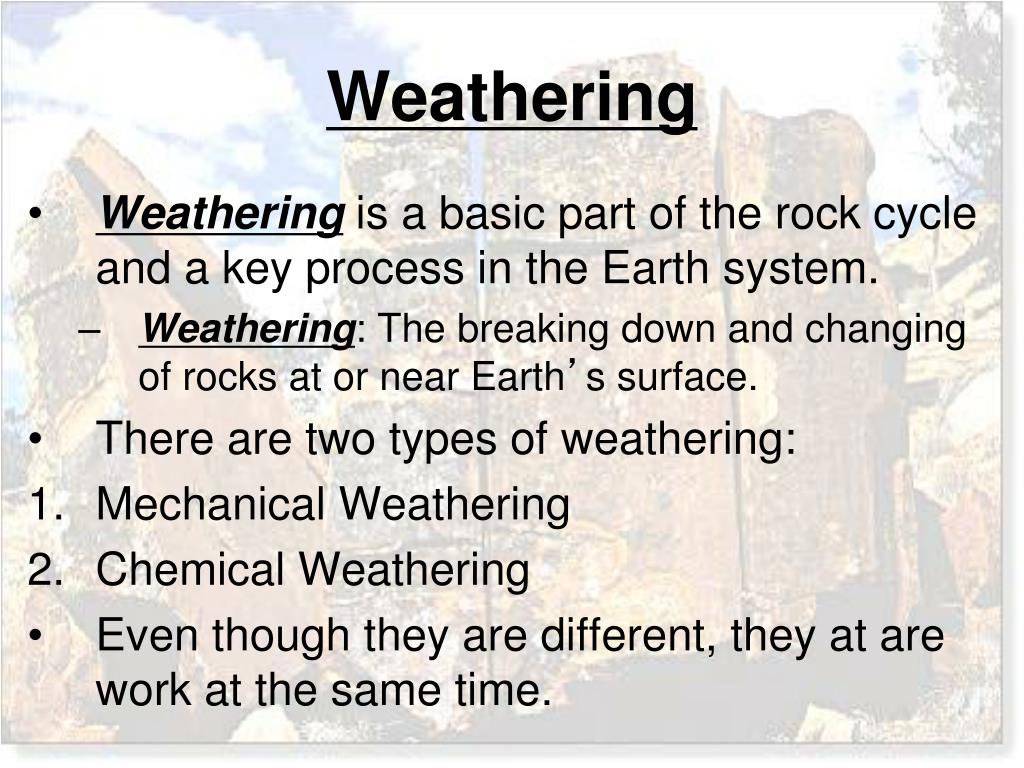 Weathering

• Weathering is a basic part of the rock cycle and a key process in the Earth system.

– Weathering: The breaking down and changing of rocks at or near Earth’s surface.

• There are two types of weathering:

1. Mechanical Weathering

2. Chemical Weathering

• Even though they are different, they at are work at the same time.